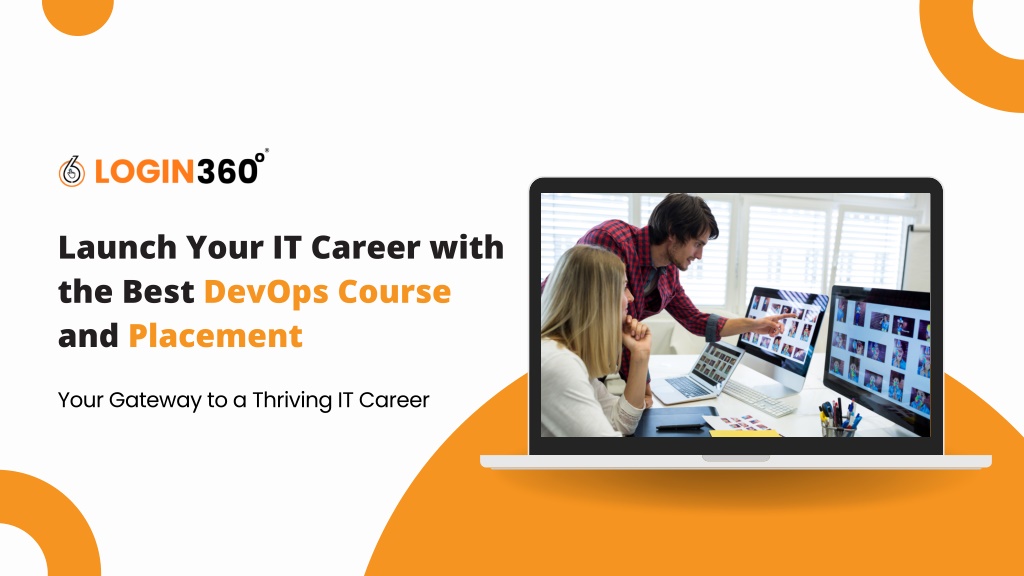 LOGIN360°

Launch Your IT Career with the Best DevOps Course and Placement

Your Gateway to a Thriving IT Career